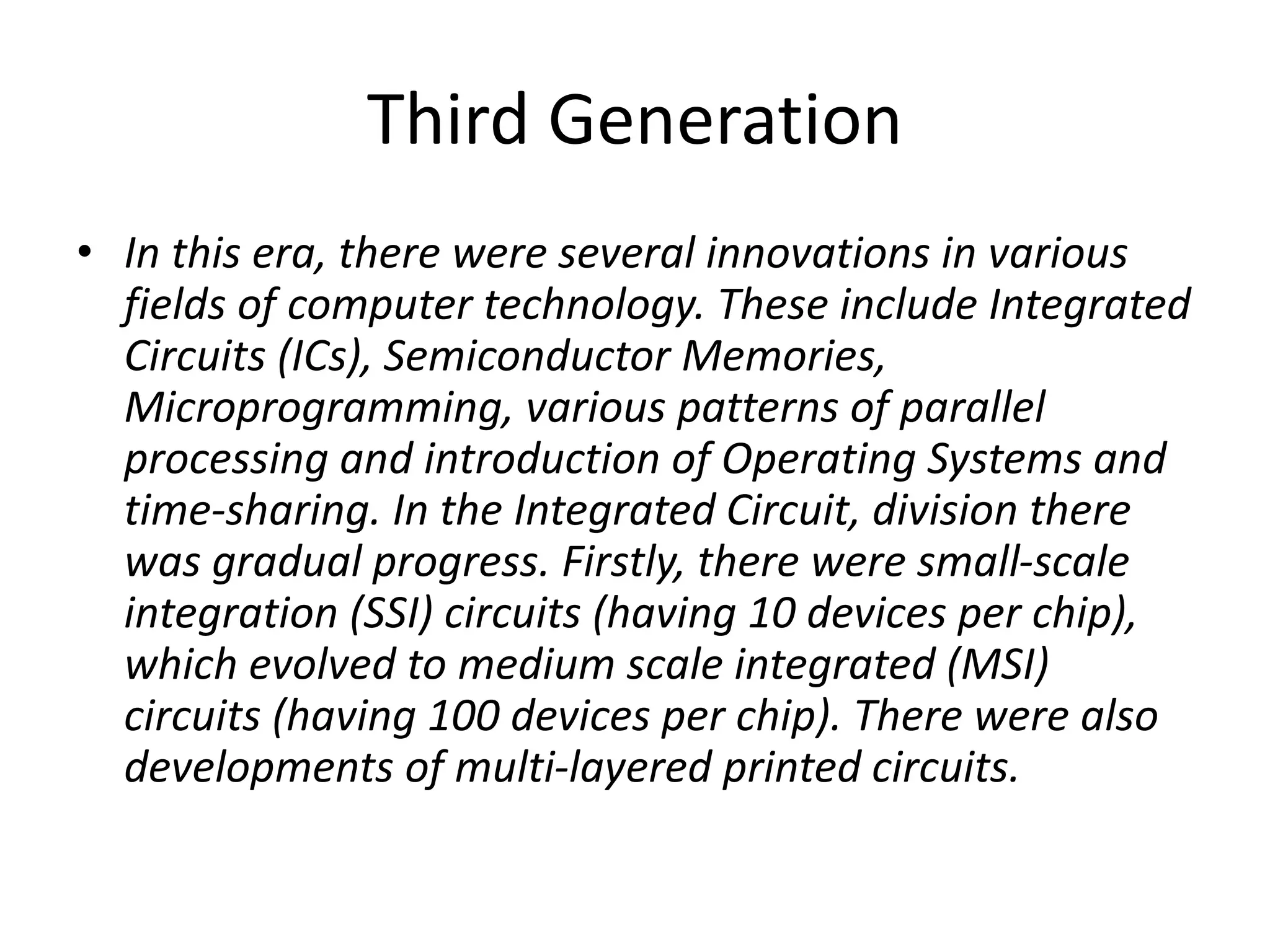 Third Generation

• In this era, there were several innovations in various fields of computer technology. These include Integrated Circuits (ICs), Semiconductor Memories, Microprogramming, various patterns of parallel processing and introduction of Operating Systems and time-sharing. In the Integrated Circuit, division there was gradual progress. Firstly, there were small-scale integration (SSI) circuits (having 10 devices per chip), which evolved to medium scale integrated (MSI) circuits (having 100 devices per chip). There were also developments of multi-layered printed circuits.